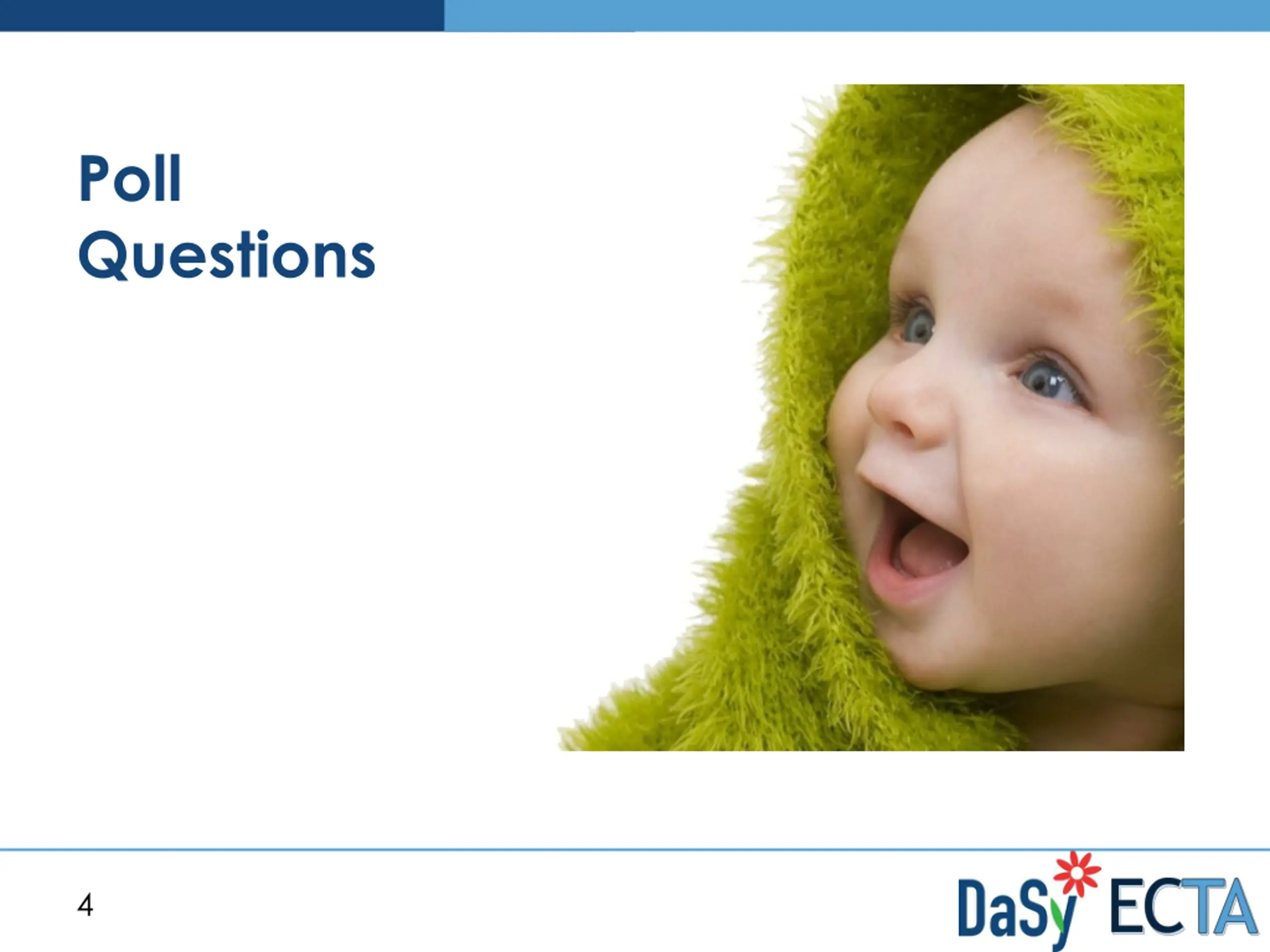 Poll Questions

4

DaSy ECTA